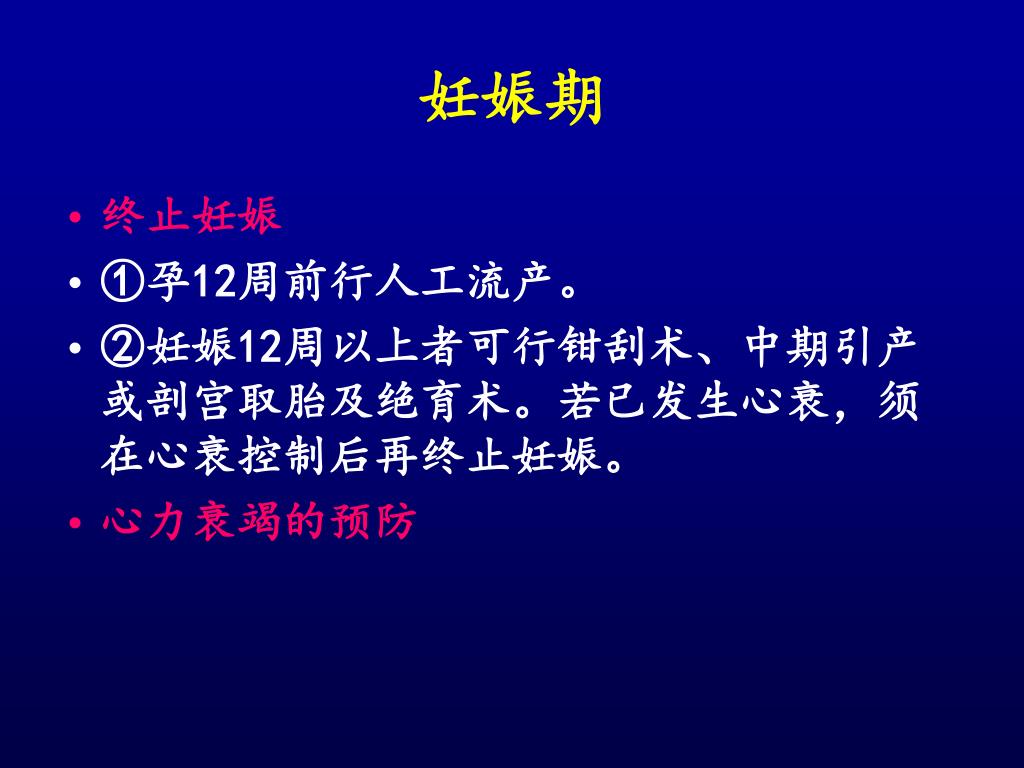 妊娠期

• 终止妊娠
• ①孕12周前行人工流产。
• ②妊娠12周以上者可行钳刮术、中期引产或剖宫取胎及绝育术。若已发生心衰，须在心衰控制后再终止妊娠。
• 心力衰竭的预防